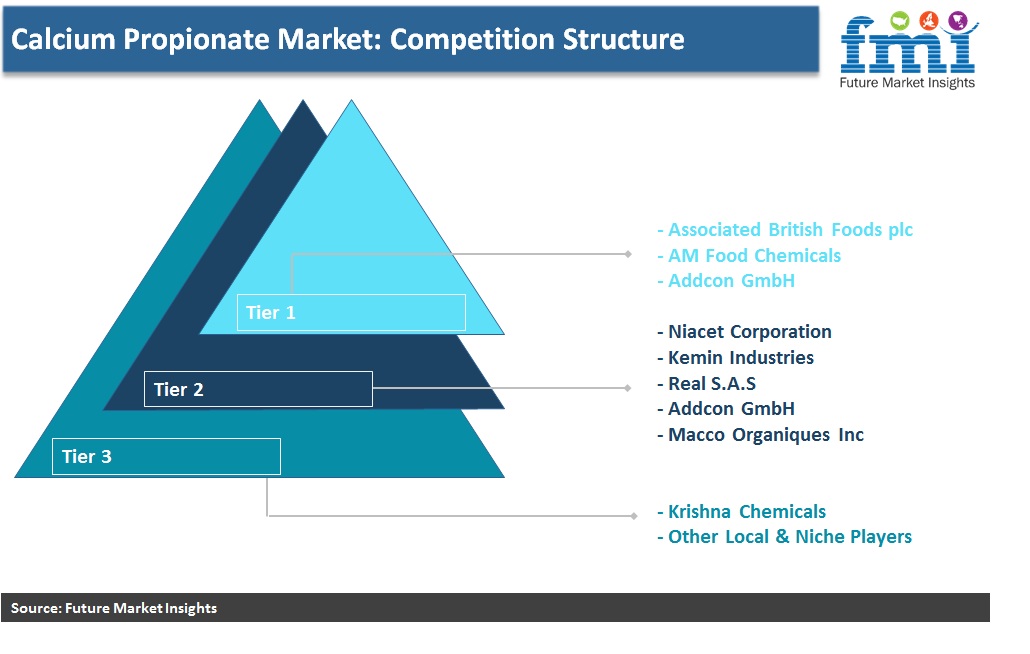 Calcium Propionate Market: Competition Structure

fmi
Future Market Insights

Tier 1

Tier 2

Tier 3

- Associated British Foods plc
- AM Food Chemicals
- Addcon GmbH

- Niacet Corporation
- Kemin Industries
- Real S.A.S
- Addcon GmbH
- Macco Organiques Inc

- Krishna Chemicals
- Other Local & Niche Players

Source: Future Market Insights